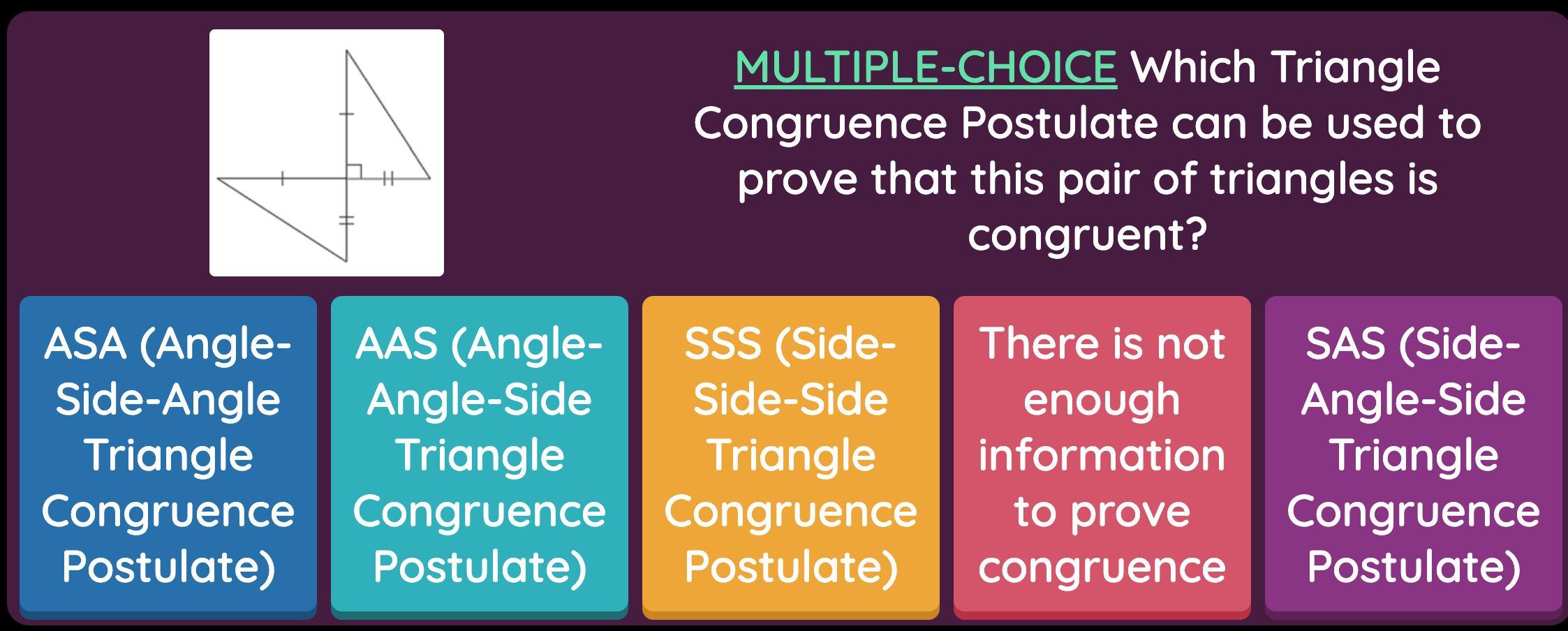 MULTIPLE-CHOICE Which Triangle Congruence Postulate can be used to prove that this pair of triangles is congruent?

ASA (Angle-Side-Angle Triangle Congruence Postulate)

AAS (Angle-Angle-Side Triangle Congruence Postulate)

SSS (Side-Side-Side Triangle Congruence Postulate)

There is not enough information to prove congruence

SAS (Side-Angle-Side Triangle Congruence Postulate)